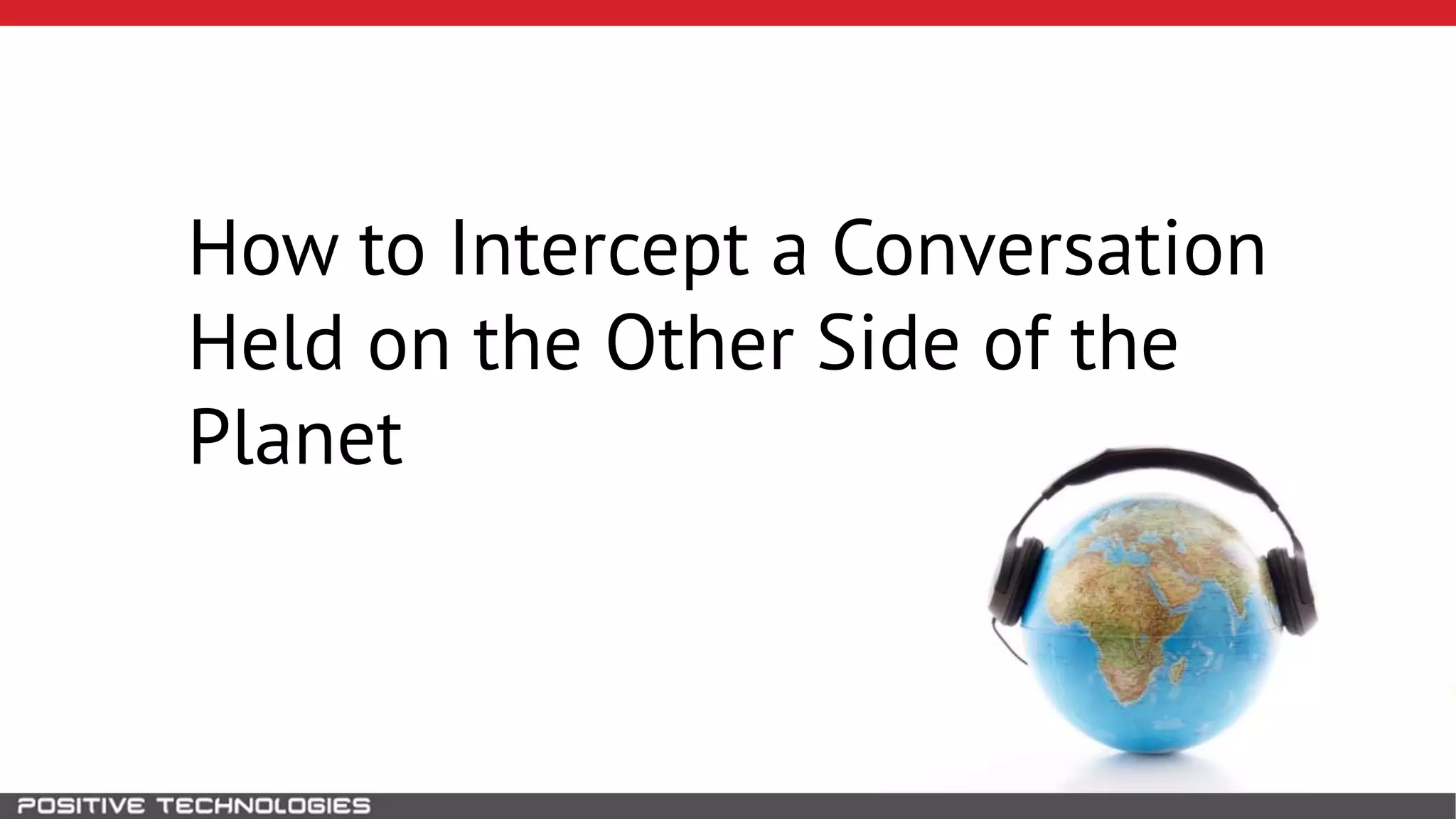 How to Intercept a Conversation Held on the Other Side of the Planet

POSITIVE TECHNOLOGIES